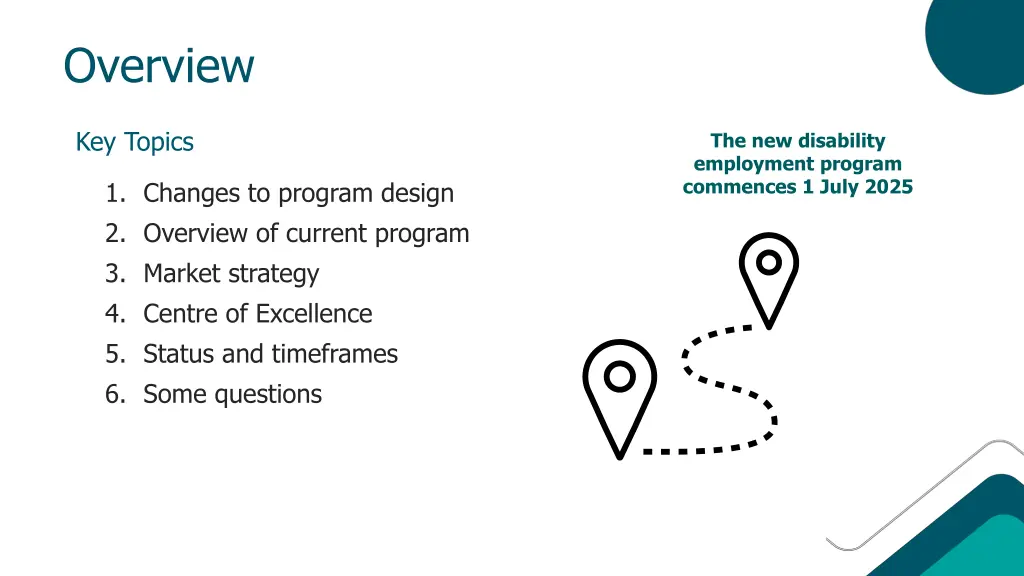 Overview

Key Topics

1. Changes to program design
2. Overview of current program
3. Market strategy
4. Centre of Excellence
5. Status and timeframes
6. Some questions

The new disability employment program commences 1 July 2025